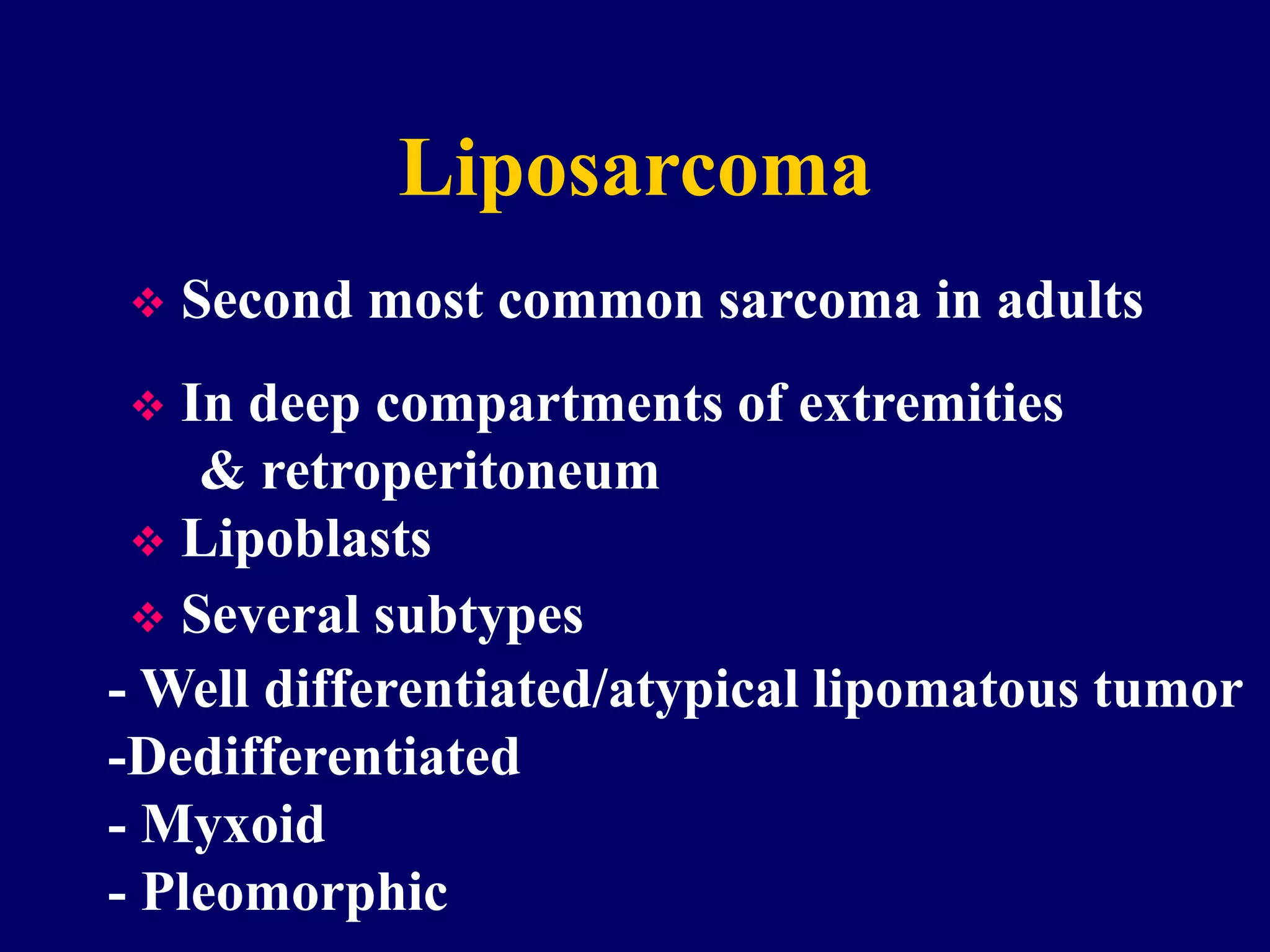 Liposarcoma

❖ Second most common sarcoma in adults

❖ In deep compartments of extremities & retroperitoneum

❖ Lipoblasts

❖ Several subtypes

- Well differentiated/atypical lipomatous tumor
-Dedifferentiated
- Myxoid
- Pleomorphic